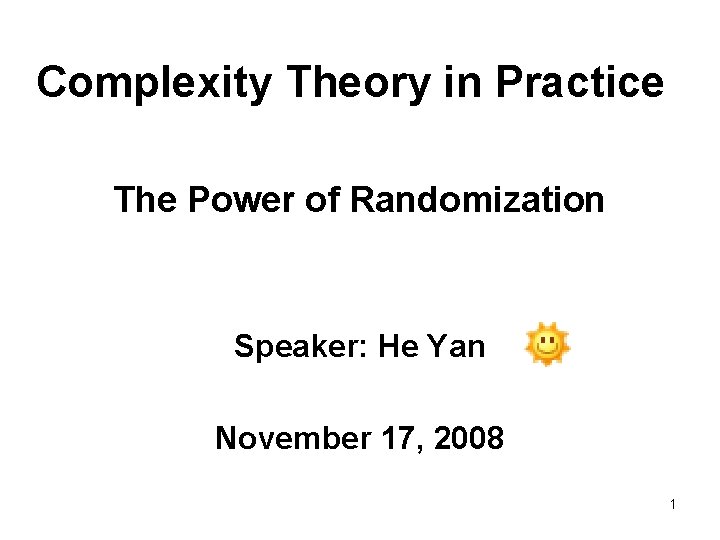 Complexity Theory in Practice

The Power of Randomization

Speaker: He Yan

November 17, 2008

1